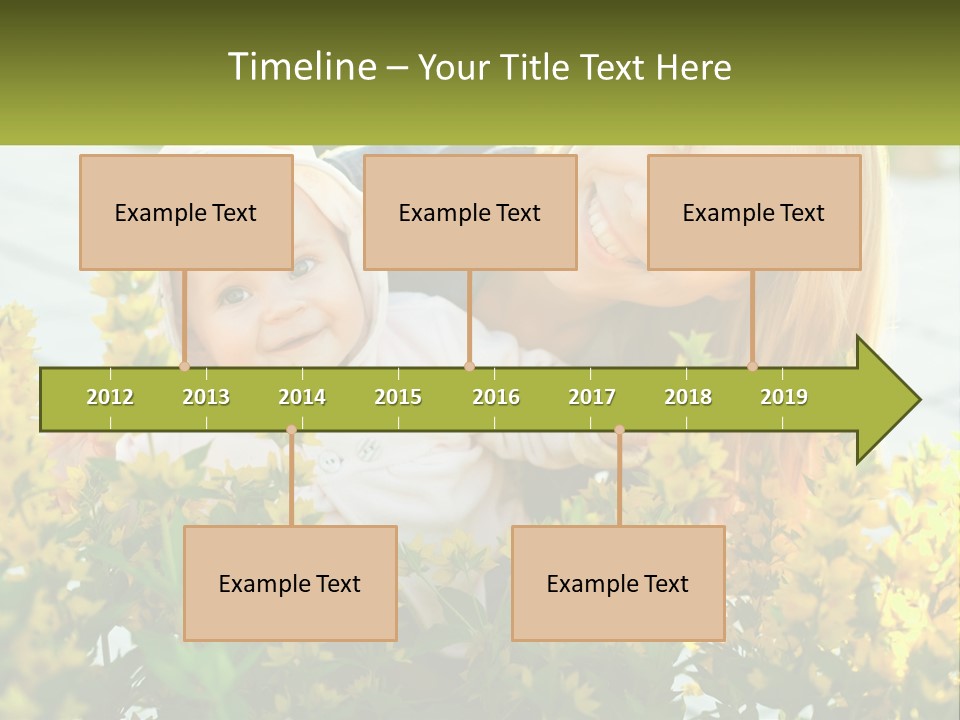 Timeline – Your Title Text Here

Example Text

Example Text

Example Text

2012 2013 2014 2015 2016 2017 2018 2019

Example Text

Example Text